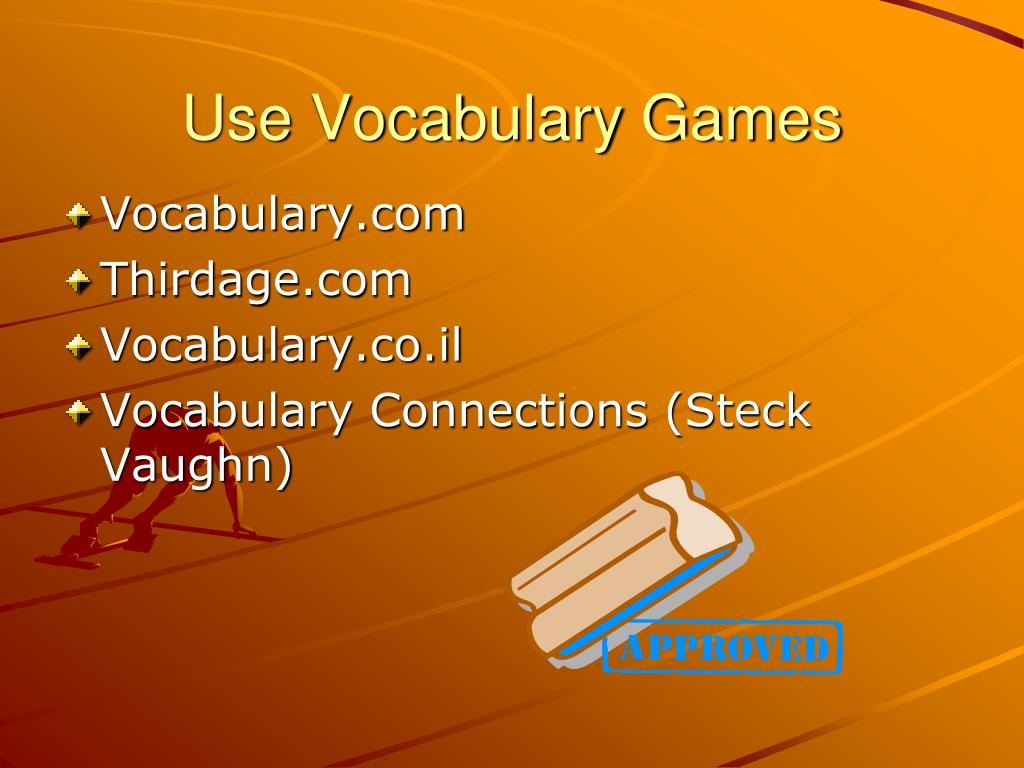 Use Vocabulary Games

Vocabulary.com
Thirdage.com
Vocabulary.co.il
Vocabulary Connections (Steck Vaughn)

APPROVED